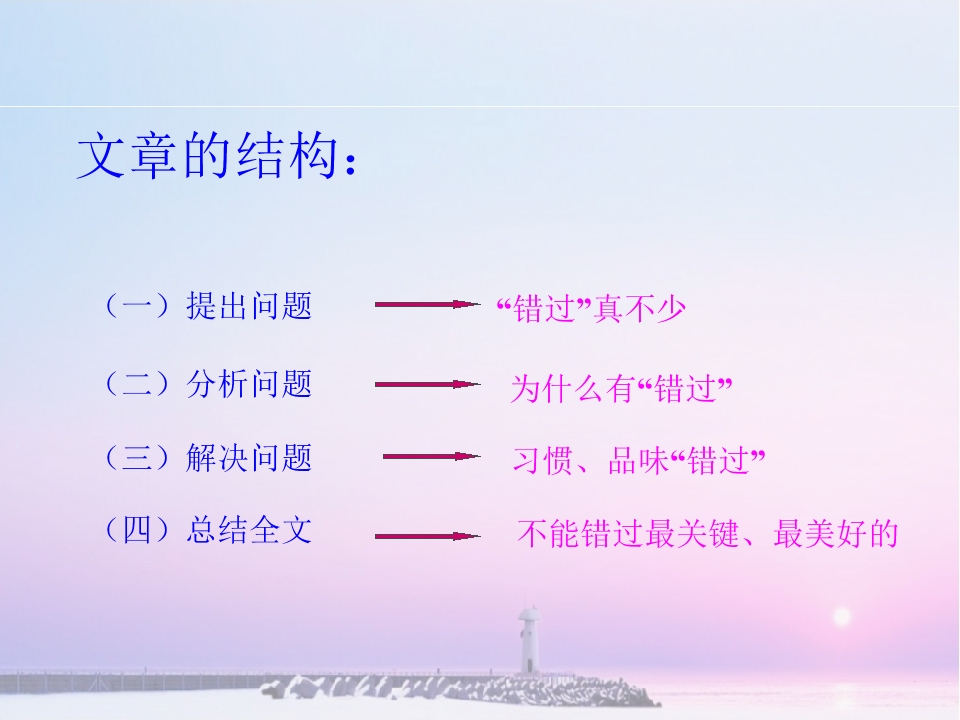 文章的结构：

（一）提出问题 “错过”真不少

（二）分析问题 为什么有“错过”

（三）解决问题 习惯、品味“错过”

（四）总结全文 不能错过最关键、最美好的